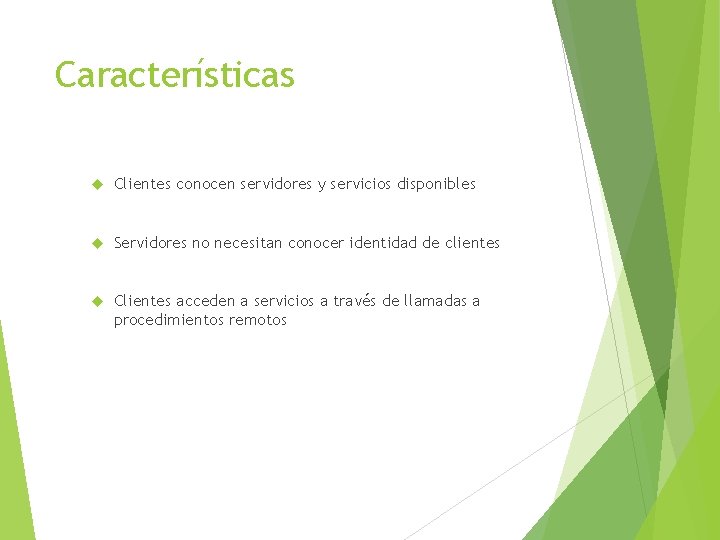 Características

Clientes conocen servidores y servicios disponibles

Servidores no necesitan conocer identidad de clientes

Clientes acceden a servicios a través de llamadas a procedimientos remotos